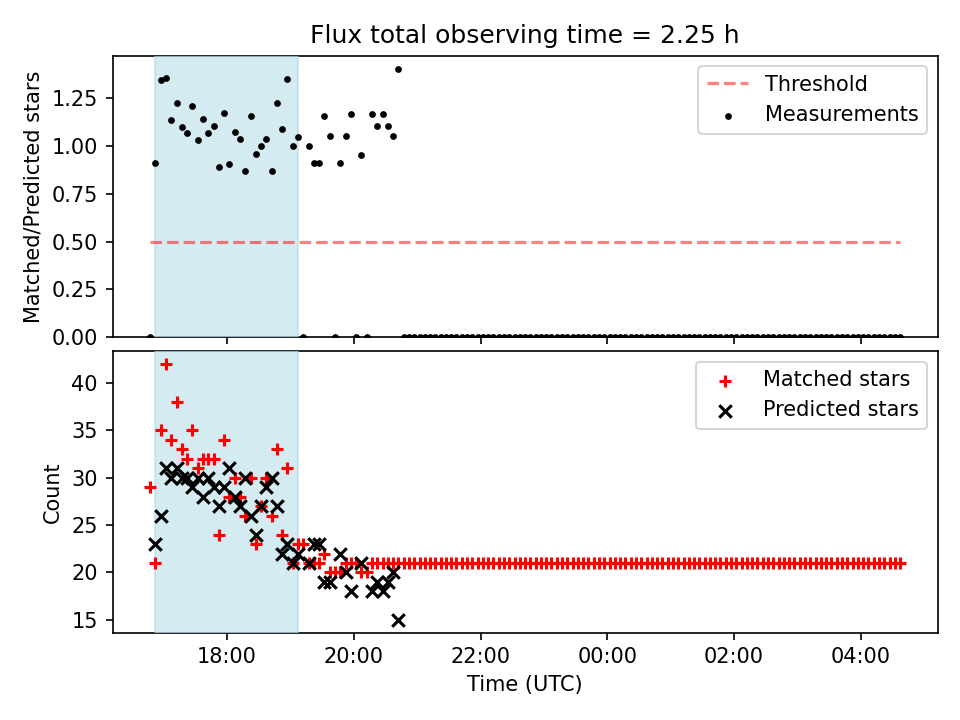 Flux total observing time = 2.25 h

Matched/Predicted stars

1.25
1.00
0.75
0.50
0.25
0.00

Threshold
Measurements

Count

40
35
30
25
20
15

Matched stars
Predicted stars

18:00
20:00
22:00
00:00
02:00
04:00

Time (UTC)